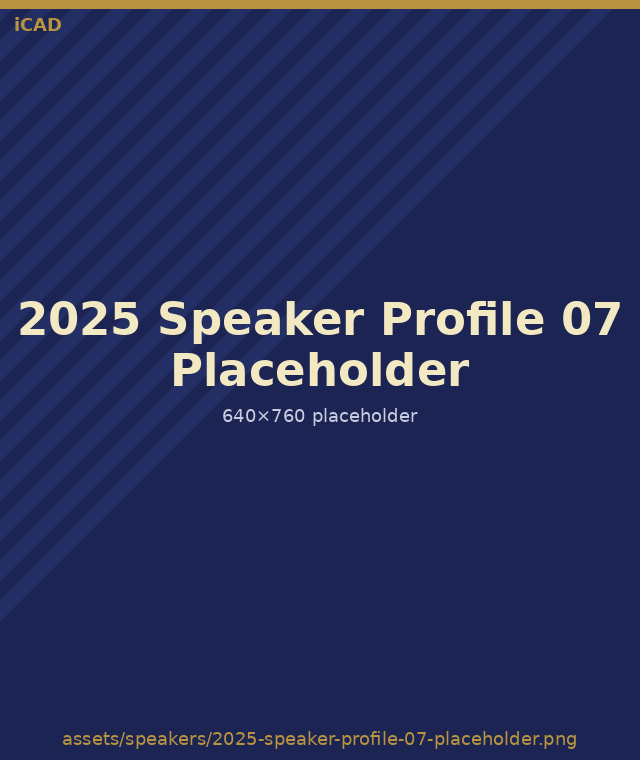 iCAD

2025 Speaker Profile 07 Placeholder

640×760 placeholder

assets/speakers/2025-speaker-profile-07-placeholder.png